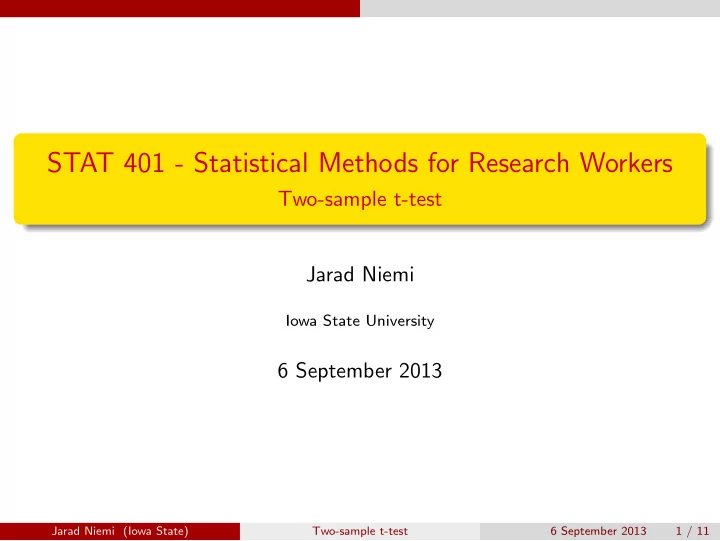 STAT 401 - Statistical Methods for Research Workers
Two-sample t-test

Jarad Niemi

Iowa State University

6 September 2013

Jarad Niemi (Iowa State) Two-sample t-test 6 September 2013 1 / 11